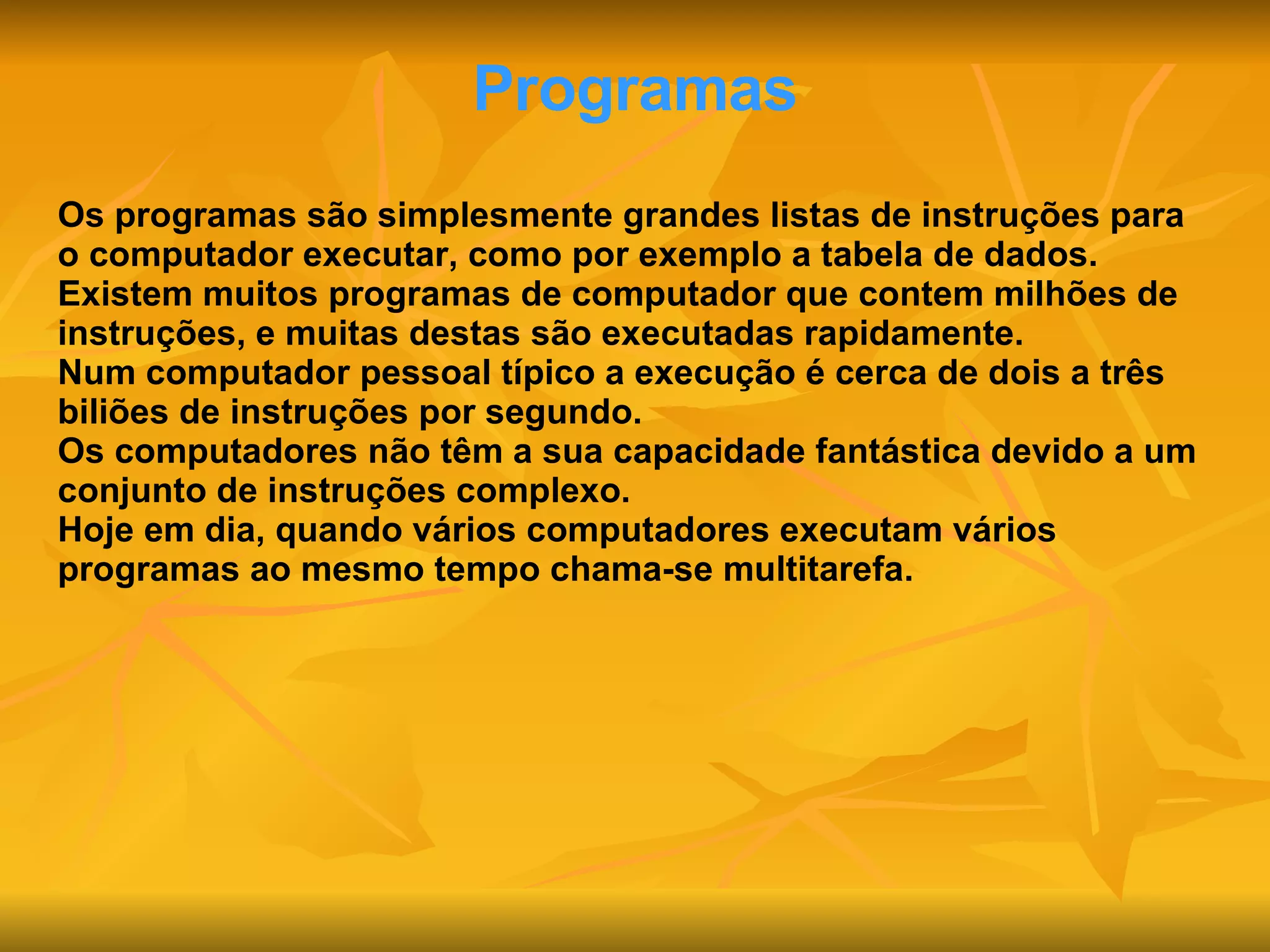 Programas

Os programas são simplesmente grandes listas de instruções para o computador executar, como por exemplo a tabela de dados.
Existem muitos programas de computador que contem milhões de instruções, e muitas destas são executadas rapidamente.
Num computador pessoal típico a execução é cerca de dois a três biliões de instruções por segundo.
Os computadores não têm a sua capacidade fantástica devido a um conjunto de instruções complexo.
Hoje em dia, quando vários computadores executam vários programas ao mesmo tempo chama-se multitarefa.